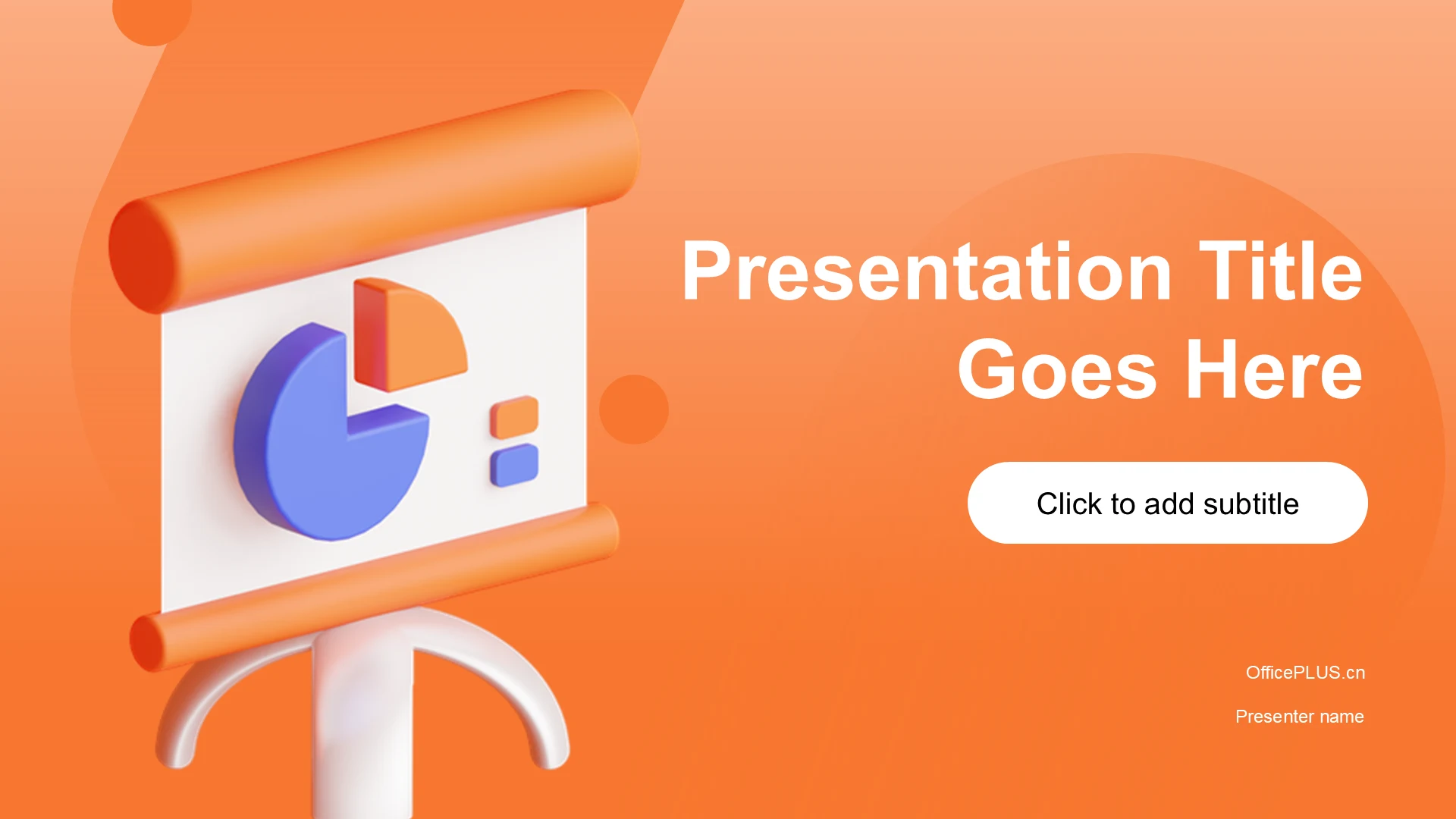 Presentation Title Goes Here

Click to add subtitle

OfficePLUS.cn

Presenter name